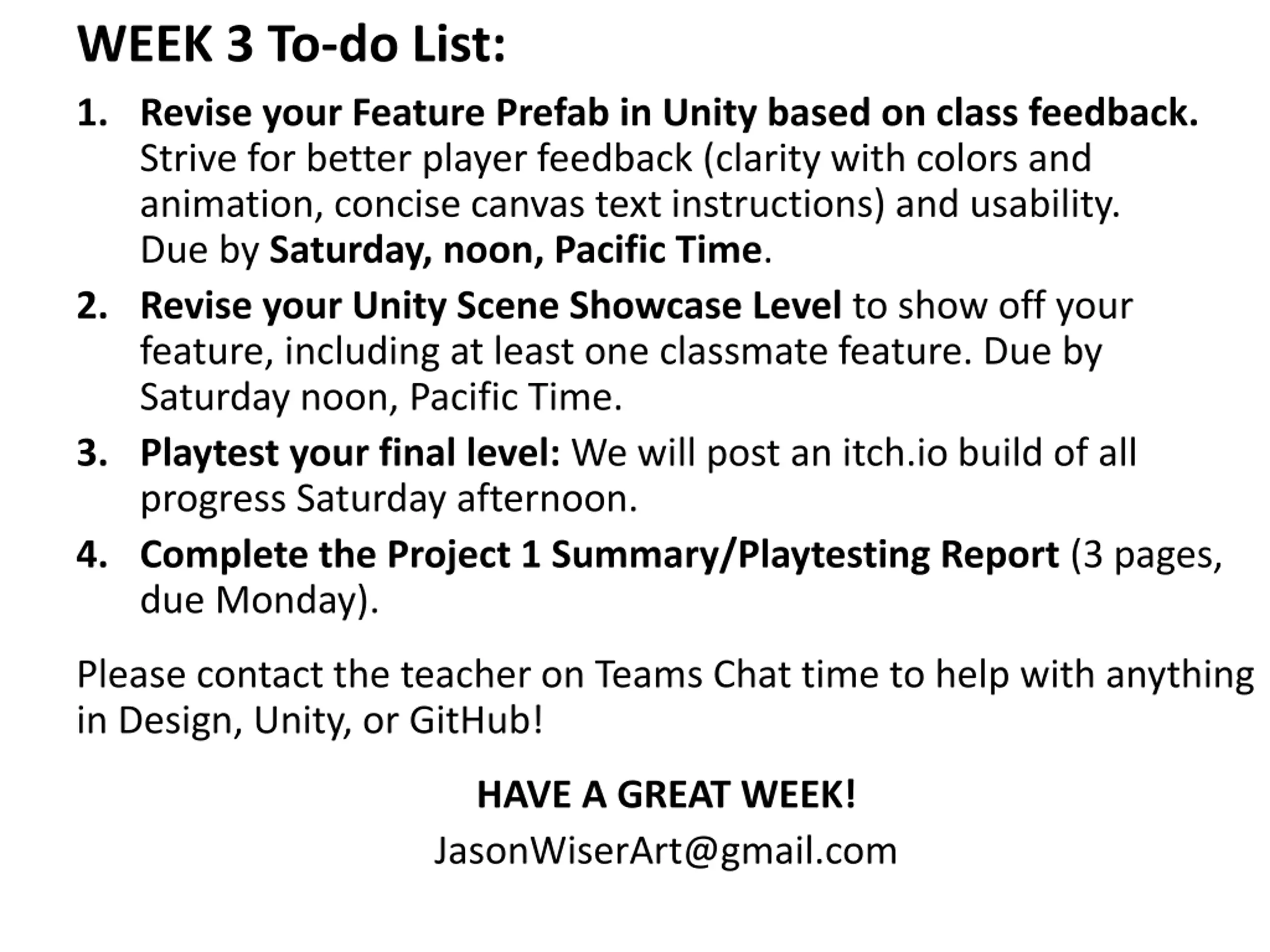 WEEK 3 To-do List:

1. Revise your Feature Prefab in Unity based on class feedback. Strive for better player feedback (clarity with colors and animation, concise canvas text instructions) and usability. Due by Saturday, noon, Pacific Time.

2. Revise your Unity Scene Showcase Level to show off your feature, including at least one classmate feature. Due by Saturday noon, Pacific Time.

3. Playtest your final level: We will post an itch.io build of all progress Saturday afternoon.

4. Complete the Project 1 Summary/Playtesting Report (3 pages, due Monday).

Please contact the teacher on Teams Chat time to help with anything in Design, Unity, or GitHub!

HAVE A GREAT WEEK!

JasonWiserArt@gmail.com